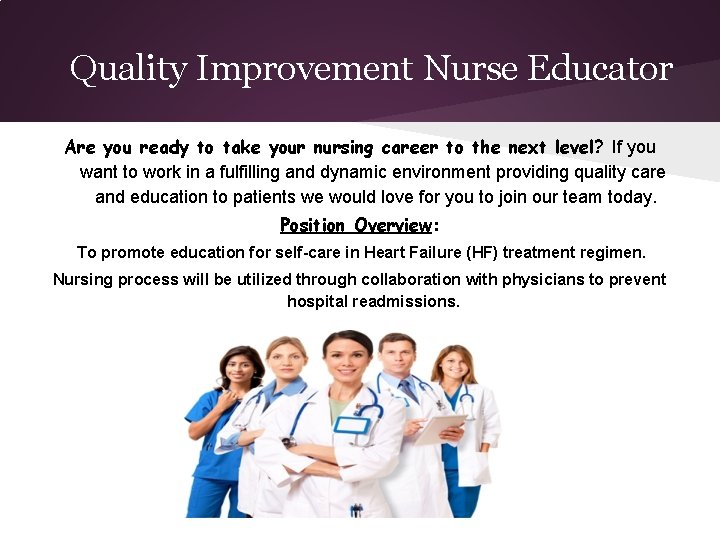 Quality Improvement Nurse Educator

Are you ready to take your nursing career to the next level? If you want to work in a fulfilling and dynamic environment providing quality care and education to patients we would love for you to join our team today.

Position Overview:

To promote education for self-care in Heart Failure (HF) treatment regimen.

Nursing process will be utilized through collaboration with physicians to prevent hospital readmissions.